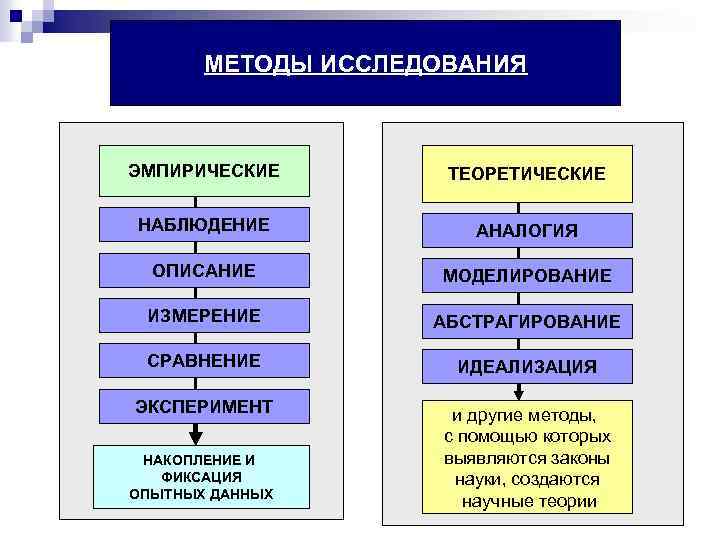 МЕТОДЫ ИССЛЕДОВАНИЯ

ЭМПИРИЧЕСКИЕ

НАБЛЮДЕНИЕ

ОПИСАНИЕ

ИЗМЕРЕНИЕ

СРАВНЕНИЕ

ЭКСПЕРИМЕНТ

НАКОПЛЕНИЕ И ФИКСАЦИЯ ОПЫТНЫХ ДАННЫХ

ТЕОРЕТИЧЕСКИЕ

АНАЛОГИЯ

МОДЕЛИРОВАНИЕ

АБСТРАГИРОВАНИЕ

ИДЕАЛИЗАЦИЯ

и другие методы, с помощью которых выявляются законы науки, создаются научные теории